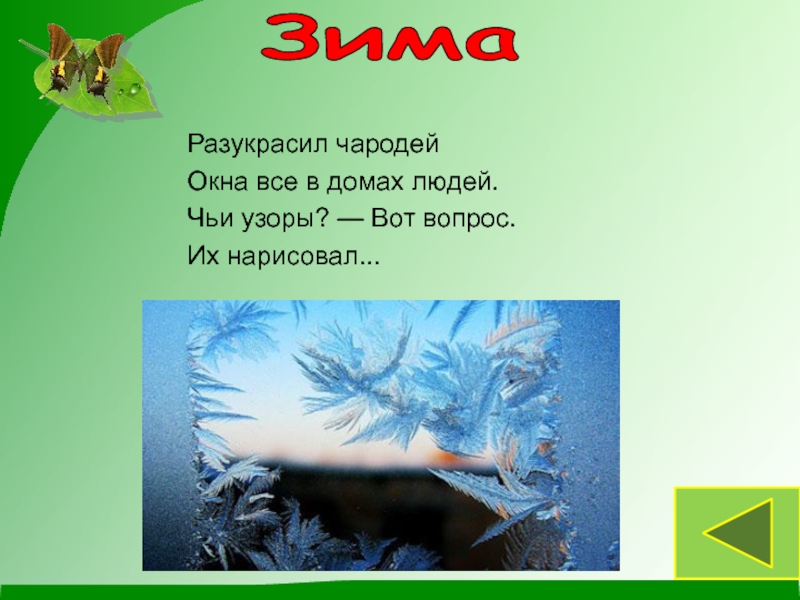 Зима

Разукрасил чародей
Окна все в домах людей.
Чьи узоры? — Вот вопрос.
Их нарисовал...